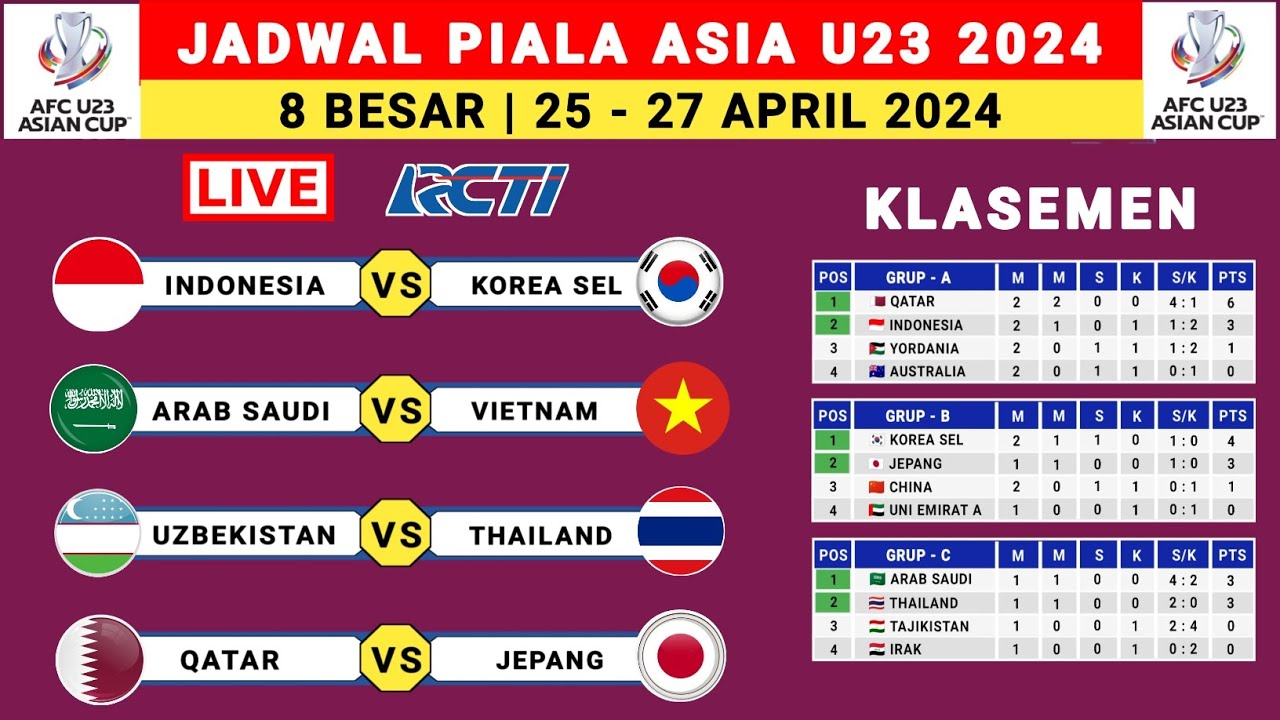 AFC U23 ASIAN CUP

JADWAL PIALA ASIA U23 2024

8 BESAR | 25 - 27 APRIL 2024

AFC U23 ASIAN CUP

LIVE

RCTI

INDONESIA VS KOREA SEL

ARAB SAUDI VS VIETNAM

UZBEKISTAN VS THAILAND

QATAR VS JEPANG

KLASEMEN

| POS | GRUP - A | M | M | S | K | S/K | PTS |
|---|---|---|---|---|---|---|---|
| 1 | QATAR | 2 | 2 | 0 | 0 | 4 : 1 | 6 |
| 2 | INDONESIA | 2 | 1 | 0 | 1 | 1 : 2 | 3 |
| 3 | YORDANIA | 2 | 0 | 1 | 1 | 1 : 2 | 1 |
| 4 | AUSTRALIA | 2 | 0 | 1 | 1 | 0 : 1 | 0 |

| POS | GRUP - B | M | M | S | K | S/K | PTS |
|---|---|---|---|---|---|---|---|
| 1 | KOREA SEL | 2 | 1 | 1 | 0 | 1 : 0 | 4 |
| 2 | JEPANG | 1 | 1 | 0 | 0 | 1 : 0 | 3 |
| 3 | CHINA | 2 | 0 | 1 | 1 | 0 : 1 | 1 |
| 4 | UNI EMIRAT A | 1 | 0 | 0 | 1 | 0 : 1 | 0 |

| POS | GRUP - C | M | M | S | K | S/K | PTS |
|---|---|---|---|---|---|---|---|
| 1 | ARAB SAUDI | 1 | 1 | 0 | 0 | 4 : 2 | 3 |
| 2 | THAILAND | 1 | 1 | 0 | 0 | 2 : 0 | 3 |
| 3 | TAJIKISTAN | 1 | 0 | 0 | 1 | 2 : 4 | 0 |
| 4 | IRAK | 1 | 0 | 0 | 1 | 0 : 2 | 0 |